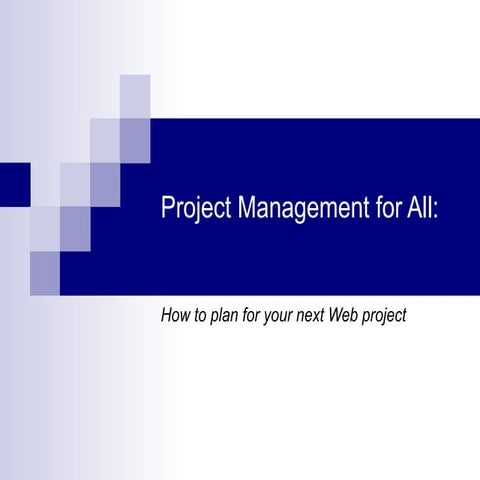 Project Management for All:

How to plan for your next Web project